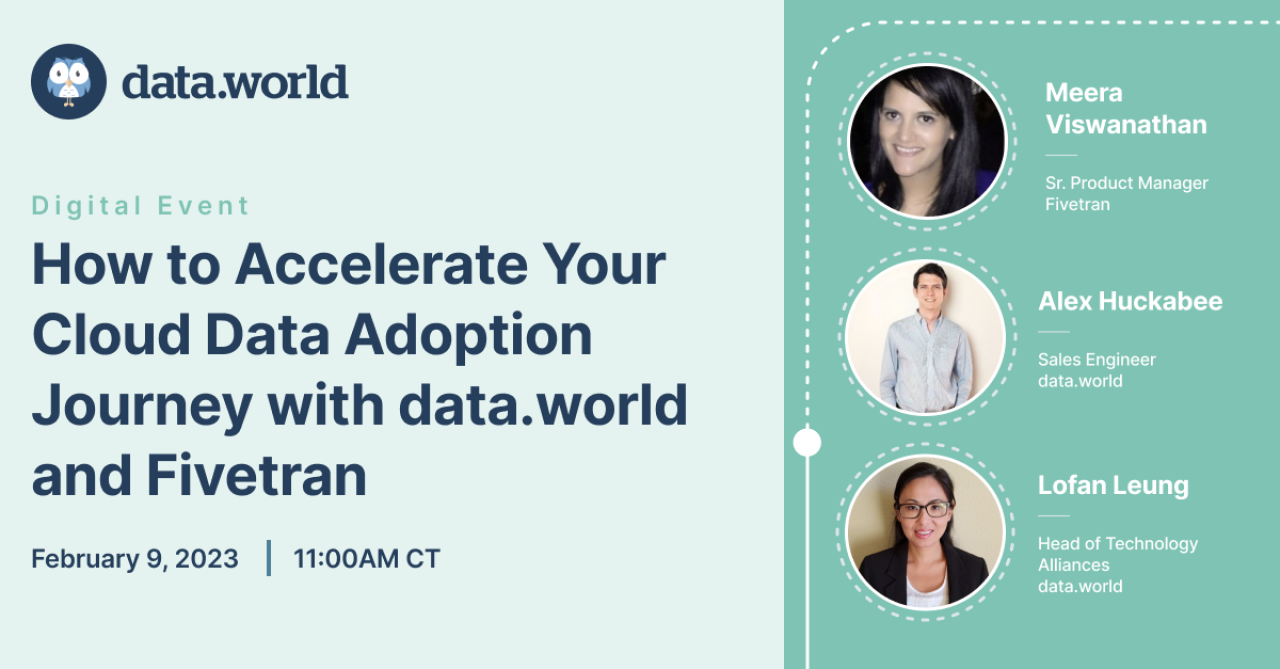 data.world

Digital Event

How to Accelerate Your Cloud Data Adoption Journey with data.world and Fivetran

February 9, 2023 | 11:00AM CT

Meera Viswanathan

Sr. Product Manager
Fivetran

Alex Huckabee

Sales Engineer
data.world

Lofan Leung

Head of Technology Alliances
data.world